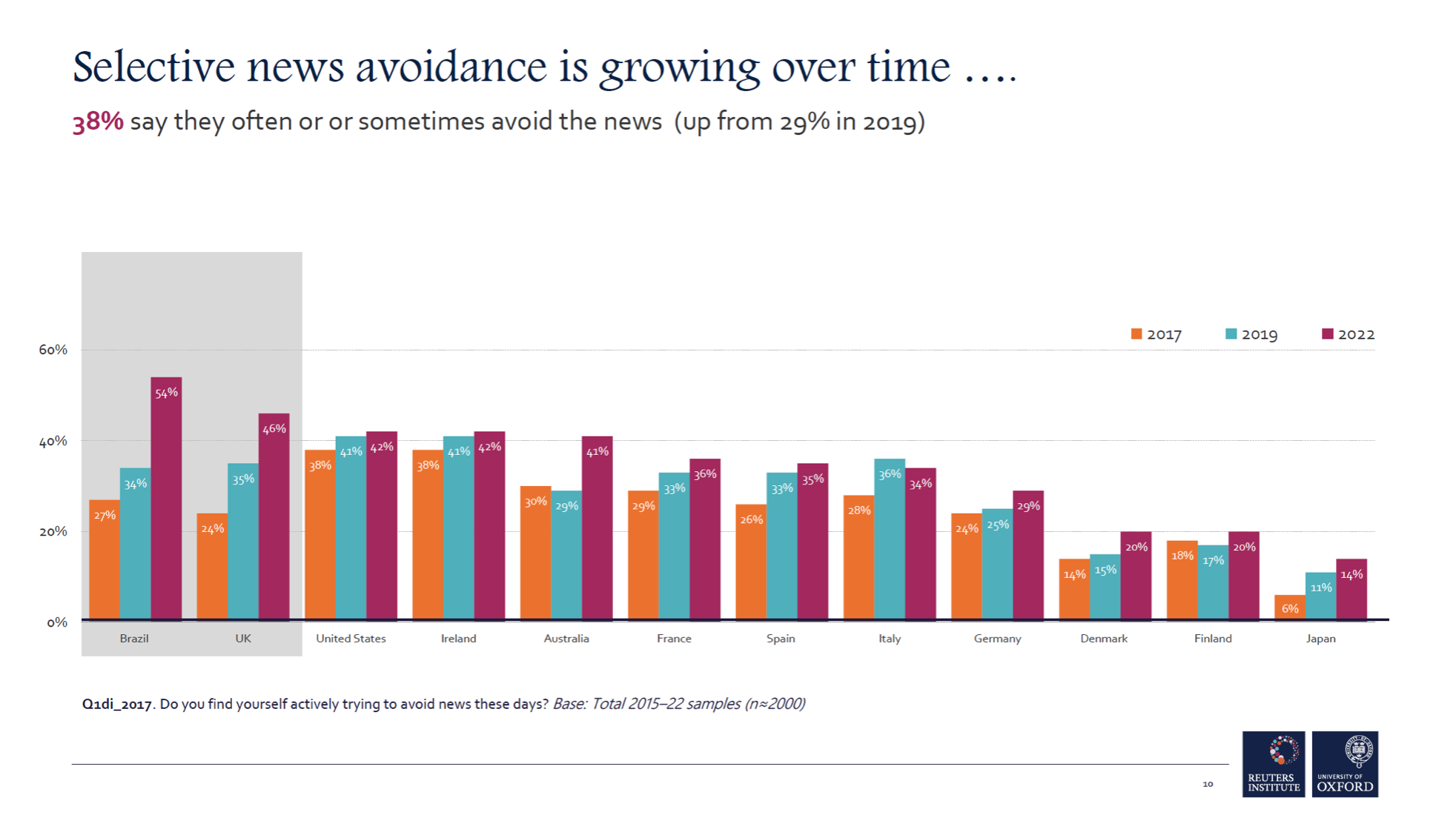 Selective news avoidance is growing over time ….

38% say they often or or sometimes avoid the news (up from 29% in 2019)

2017 2019 2022

60%
40%
20%
0%

| | 2017 | 2019 | 2022 |
|---|---|---|---|
| Brazil | 27% | 34% | 54% |
| UK | 24% | 35% | 46% |
| United States | 38% | 41% | 42% |
| Ireland | 38% | 41% | 42% |
| Australia | 30% | 29% | 41% |
| France | 29% | 33% | 36% |
| Spain | 26% | 33% | 35% |
| Italy | 28% | 36% | 34% |
| Germany | 24% | 25% | 29% |
| Denmark | 14% | 15% | 20% |
| Finland | 18% | 17% | 20% |
| Japan | 6% | 11% | 14% |

Q1di_2017. Do you find yourself actively trying to avoid news these days? Base: Total 2015–22 samples (n≈2000)

10

REUTERS INSTITUTE

UNIVERSITY OF OXFORD